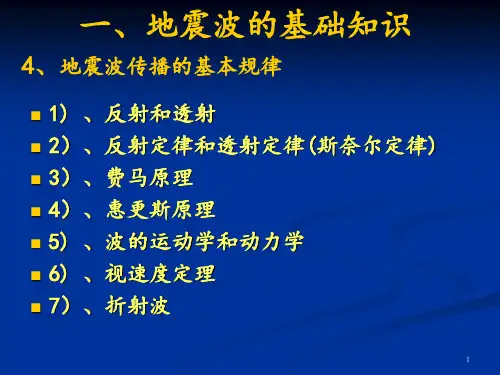 一、地震波的基础知识

4、地震波传播的基本规律

1）、反射和透射
2）、反射定律和透射定律(斯奈尔定律)
3）、费马原理
4）、惠更斯原理
5）、波的运动学和动力学
6）、视速度定理
7）、折射波

1